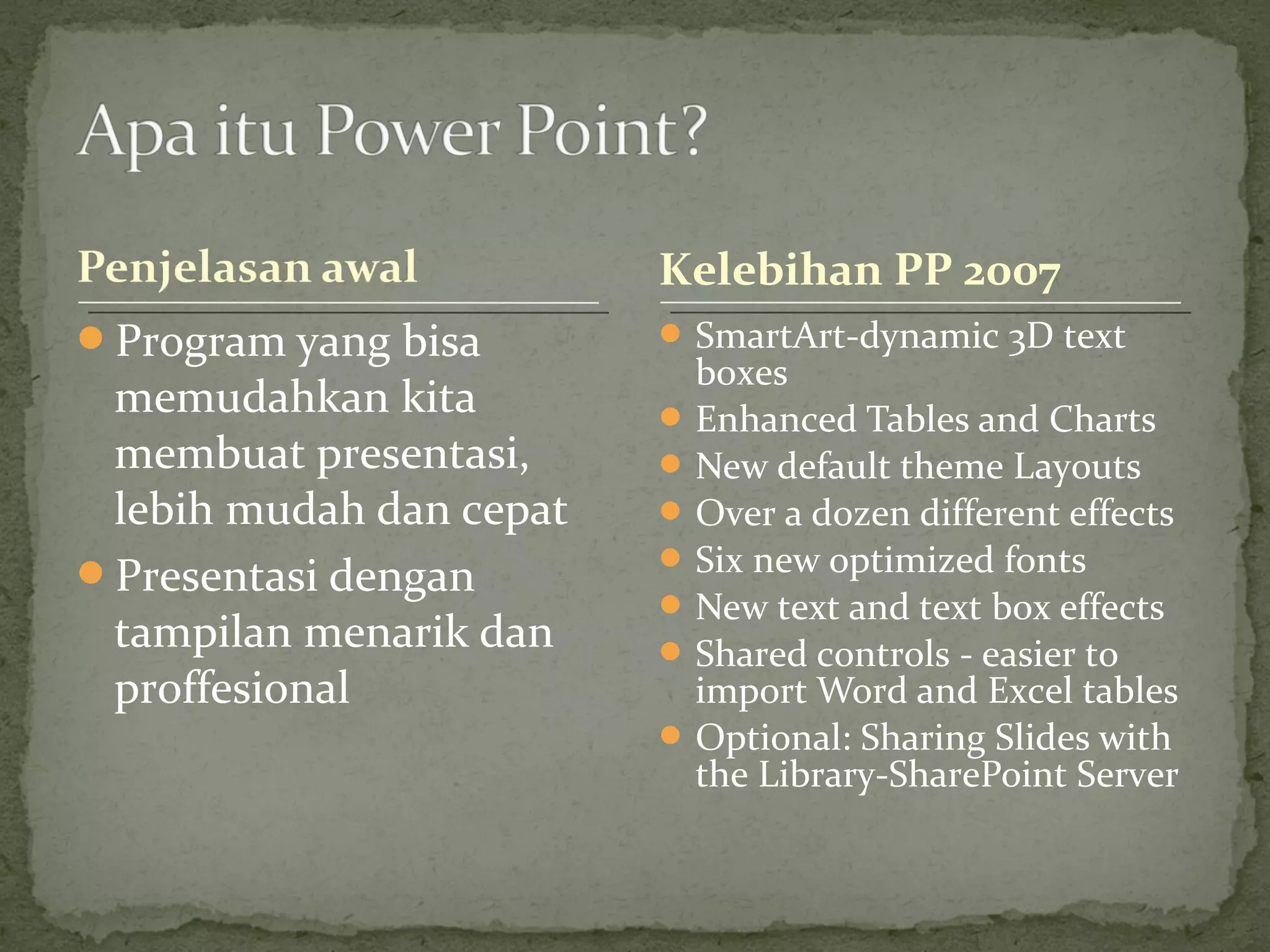 Apa itu Power Point?

Penjelasan awal

- Program yang bisa memudahkan kita membuat presentasi, lebih mudah dan cepat
- Presentasi dengan tampilan menarik dan proffesional

Kelebihan PP 2007

- SmartArt-dynamic 3D text boxes
- Enhanced Tables and Charts
- New default theme Layouts
- Over a dozen different effects
- Six new optimized fonts
- New text and text box effects
- Shared controls - easier to import Word and Excel tables
- Optional: Sharing Slides with the Library-SharePoint Server